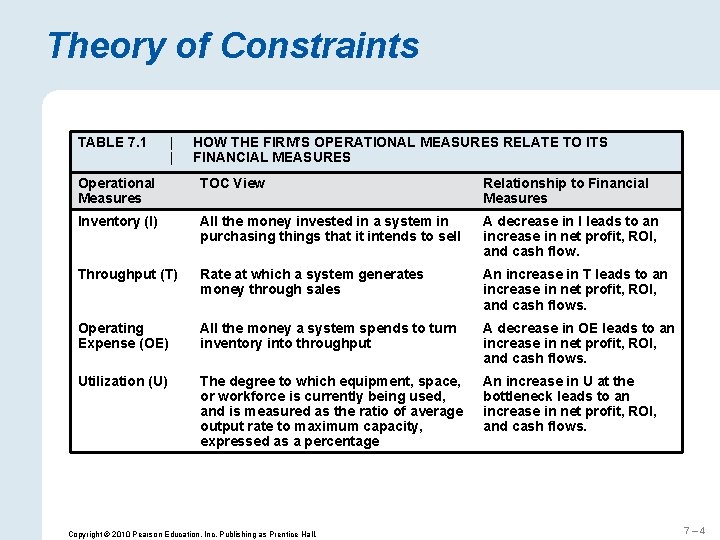 Theory of Constraints

TABLE 7.1 | HOW THE FIRM'S OPERATIONAL MEASURES RELATE TO ITS FINANCIAL MEASURES

| Operational Measures | TOC View | Relationship to Financial Measures |
|---|---|---|
| Inventory (I) | All the money invested in a system in purchasing things that it intends to sell | A decrease in I leads to an increase in net profit, ROI, and cash flow. |
| Throughput (T) | Rate at which a system generates money through sales | An increase in T leads to an increase in net profit, ROI, and cash flows. |
| Operating Expense (OE) | All the money a system spends to turn inventory into throughput | A decrease in OE leads to an increase in net profit, ROI, and cash flows. |
| Utilization (U) | The degree to which equipment, space, or workforce is currently being used, and is measured as the ratio of average output rate to maximum capacity, expressed as a percentage | An increase in U at the bottleneck leads to an increase in net profit, ROI, and cash flows. |

Copyright © 2010 Pearson Education, Inc. Publishing as Prentice Hall.

7 – 4